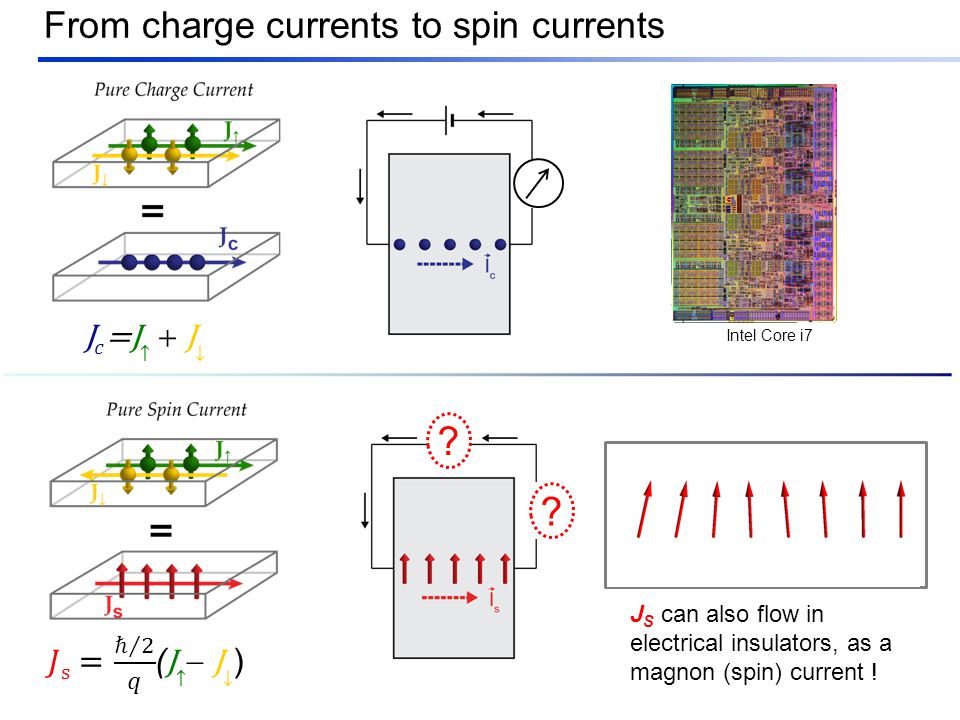 From charge currents to spin currents

Pure Charge Current

$J_\uparrow$

$J_\downarrow$

=

$J_C$

$J_c = J_\uparrow + J_\downarrow$

$\vec{j}_c$

Intel Core i7

Pure Spin Current

$J_\uparrow$

$J_\downarrow$

=

$J_S$

$J_s = \frac{\hbar/2}{q}(J_\uparrow - J_\downarrow)$

?

?

$\vec{j}_s$

$J_S$ can also flow in electrical insulators, as a magnon (spin) current !